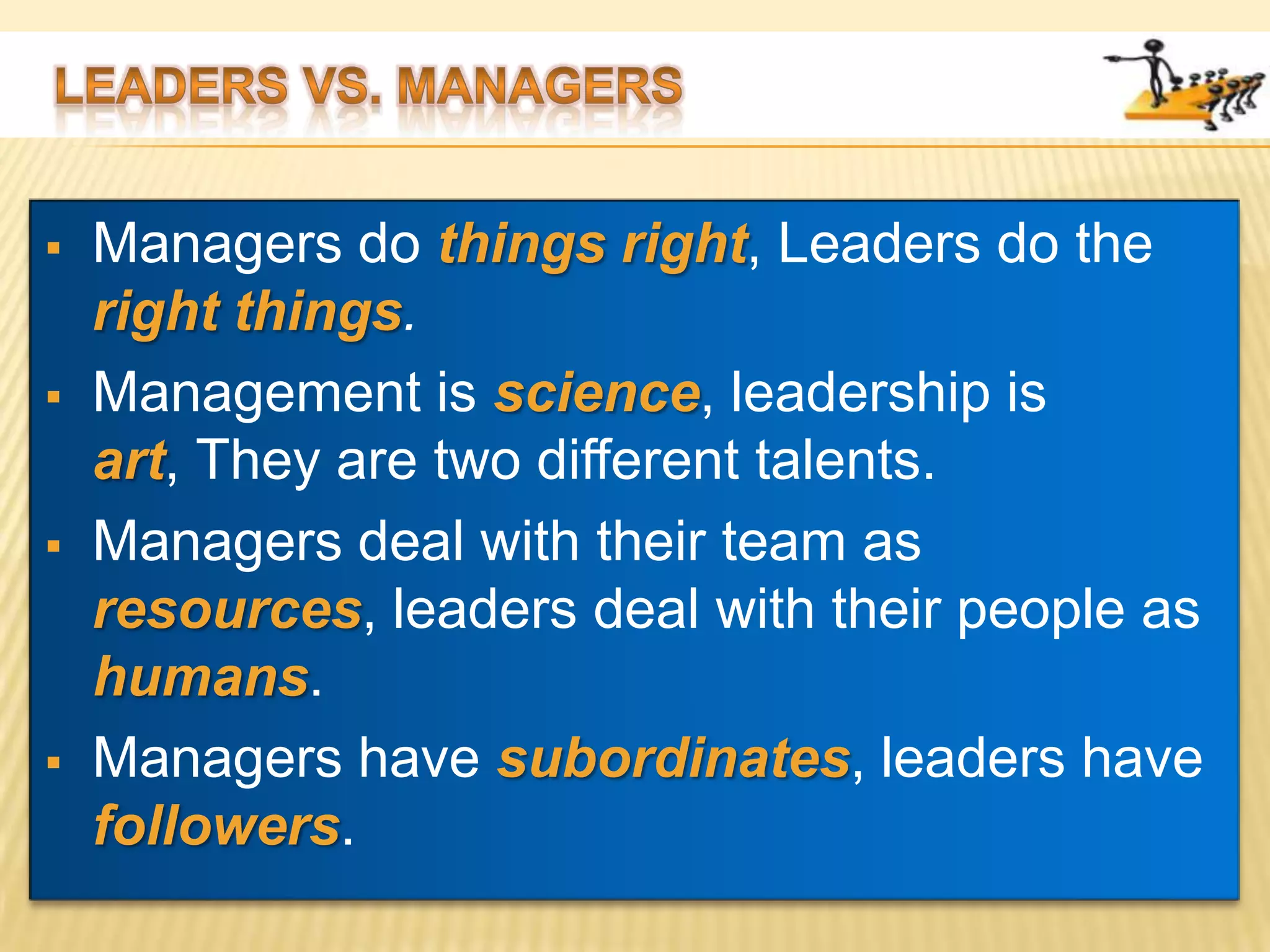 LEADERS VS. MANAGERS

▪ Managers do things right, Leaders do the right things.

▪ Management is science, leadership is art, They are two different talents.

▪ Managers deal with their team as resources, leaders deal with their people as humans.

▪ Managers have subordinates, leaders have followers.